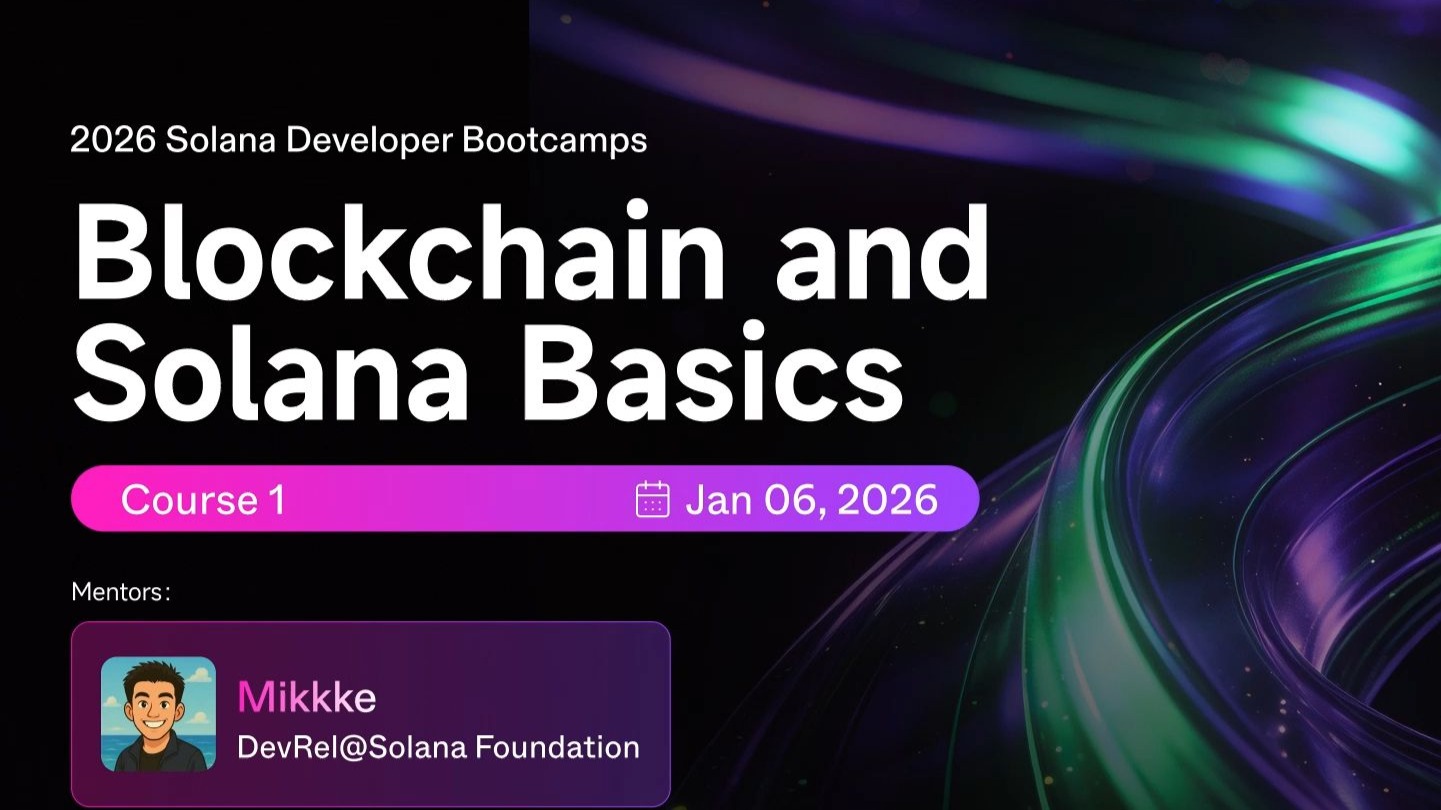 2026 Solana Developer Bootcamps

Blockchain and Solana Basics

Course 1

Jan 06, 2026

Mentors:

Mikkke

DevRel@Solana Foundation